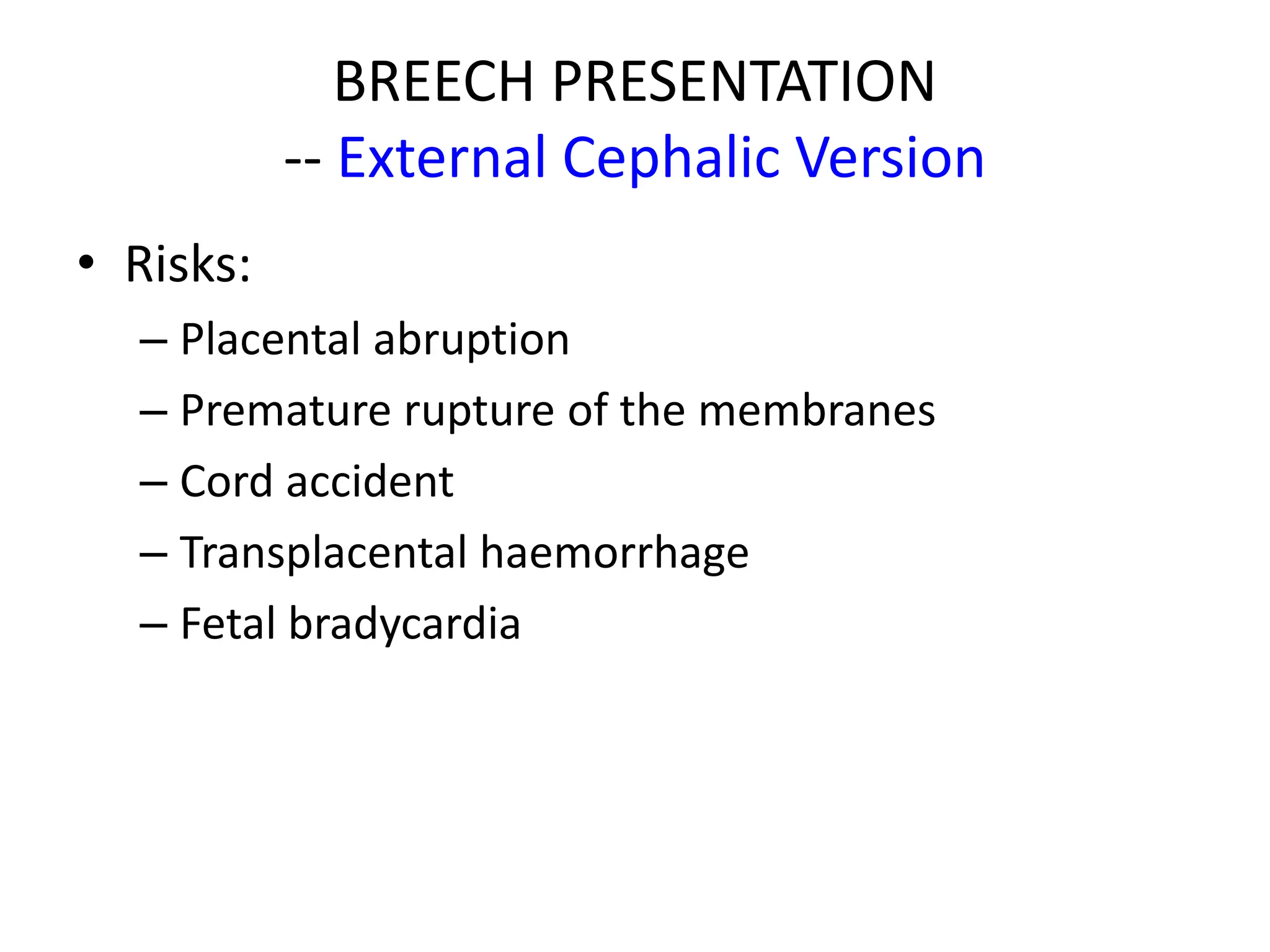 BREECH PRESENTATION
-- External Cephalic Version

• Risks:
– Placental abruption
– Premature rupture of the membranes
– Cord accident
– Transplacental haemorrhage
– Fetal bradycardia